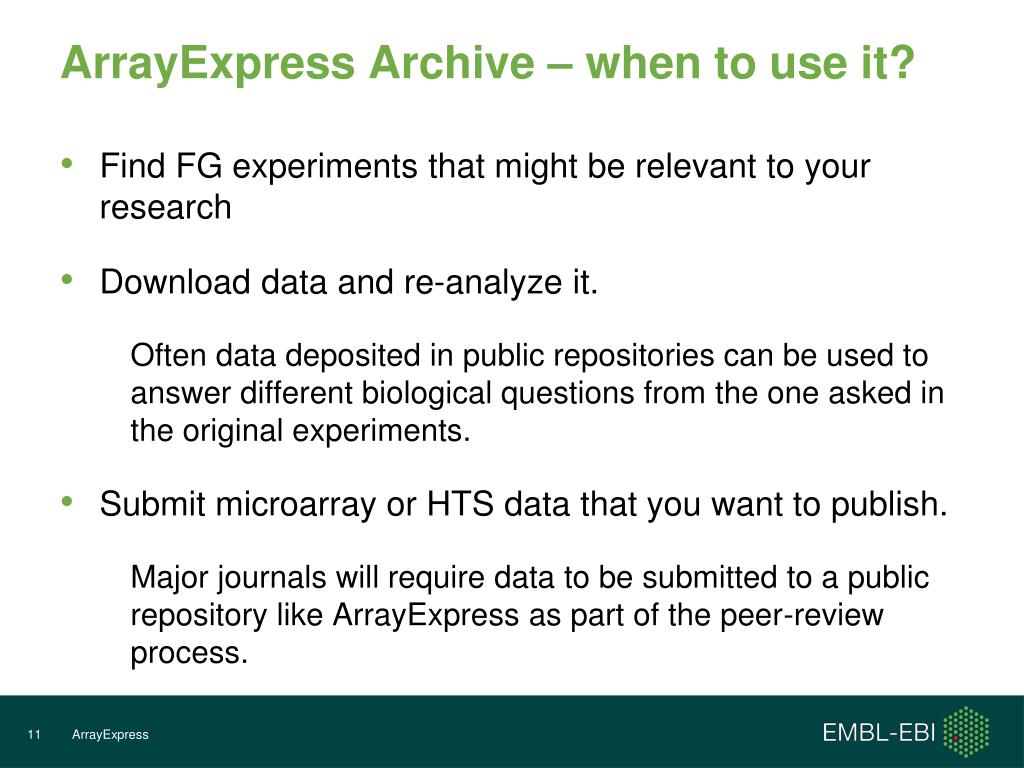 ArrayExpress Archive – when to use it?

• Find FG experiments that might be relevant to your research

• Download data and re-analyze it.

Often data deposited in public repositories can be used to answer different biological questions from the one asked in the original experiments.

• Submit microarray or HTS data that you want to publish.

Major journals will require data to be submitted to a public repository like ArrayExpress as part of the peer-review process.

11 ArrayExpress

EMBL-EBI